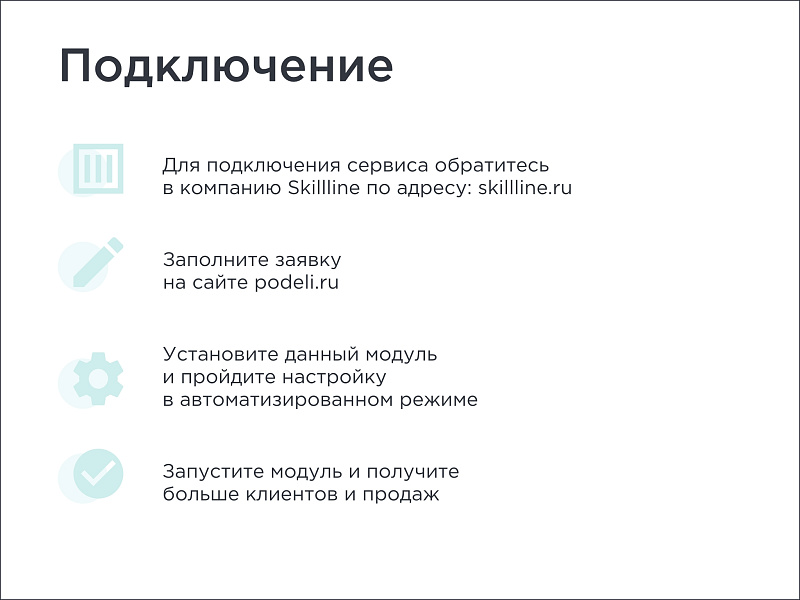 Подключение

Для подключения сервиса обратитесь в компанию Skillline по адресу: skillline.ru

Заполните заявку на сайте podeli.ru

Установите данный модуль и пройдите настройку в автоматизированном режиме

Запустите модуль и получите больше клиентов и продаж